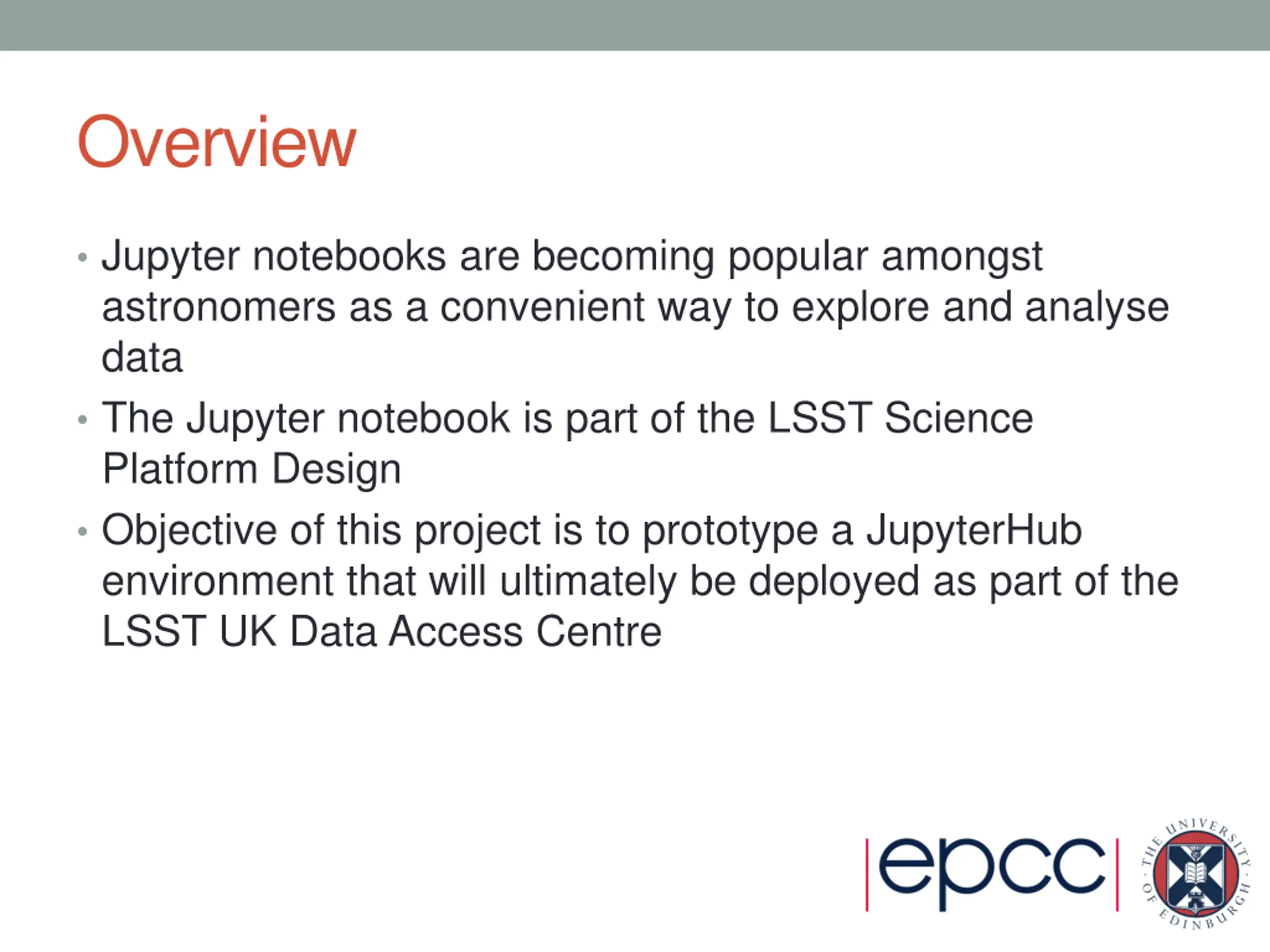 Overview

• Jupyter notebooks are becoming popular amongst astronomers as a convenient way to explore and analyse data
• The Jupyter notebook is part of the LSST Science Platform Design
• Objective of this project is to prototype a JupyterHub environment that will ultimately be deployed as part of the LSST UK Data Access Centre

epcc

THE UNIVERSITY OF EDINBURGH